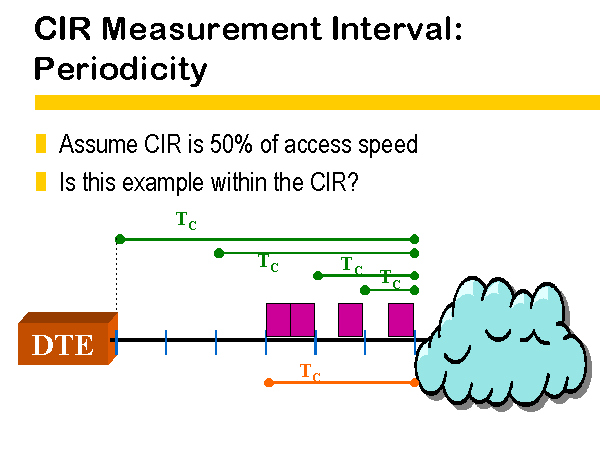 CIR Measurement Interval: Periodicity

Assume CIR is 50% of access speed

Is this example within the CIR?

$T_C$

$T_C$

$T_C$

$T_C$

DTE

$T_C$